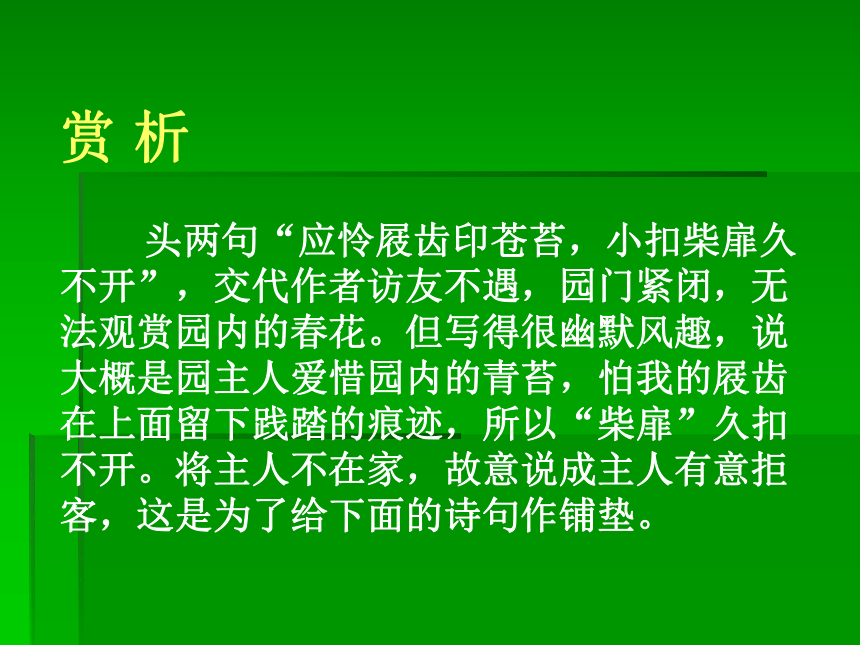 赏 析

头两句“应怜屐齿印苍苔，小扣柴扉久不开”，交代作者访友不遇，园门紧闭，无法观赏园内的春花。但写得很幽默风趣，说大概是园主人爱惜园内的青苔，怕我的屐齿在上面留下践踏的痕迹，所以“柴扉”久扣不开。将主人不在家，故意说成主人有意拒客，这是为了给下面的诗句作铺垫。